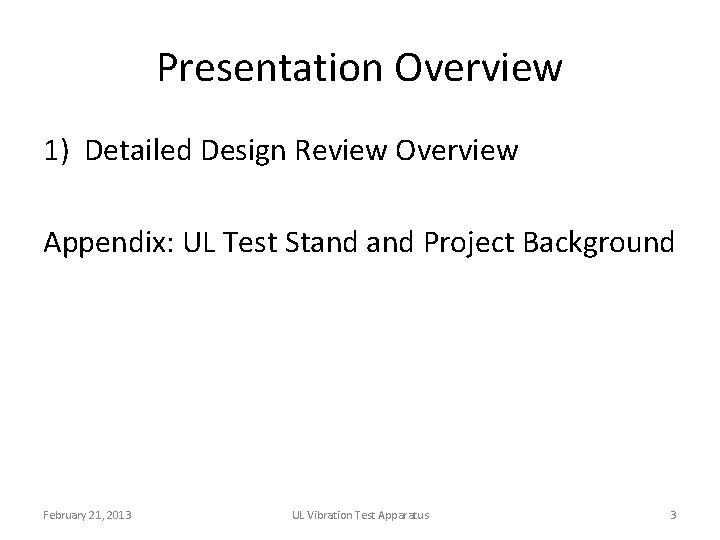 Presentation Overview

1) Detailed Design Review Overview

Appendix: UL Test Stand and Project Background

February 21, 2013

UL Vibration Test Apparatus

3